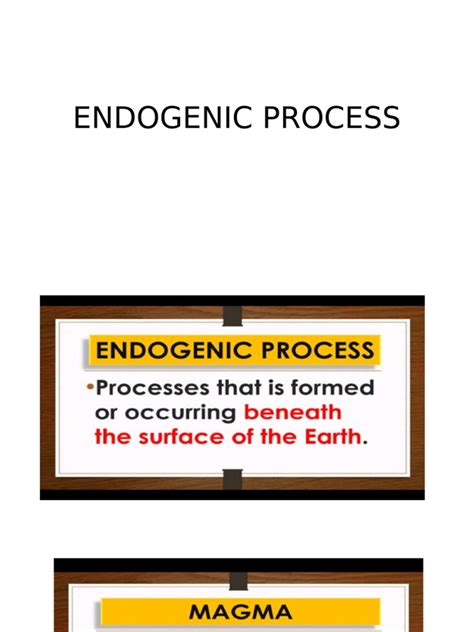 ENDOGENIC PROCESS

ENDOGENIC PROCESS

•Processes that is formed or occurring beneath the surface of the Earth.

MAGMA